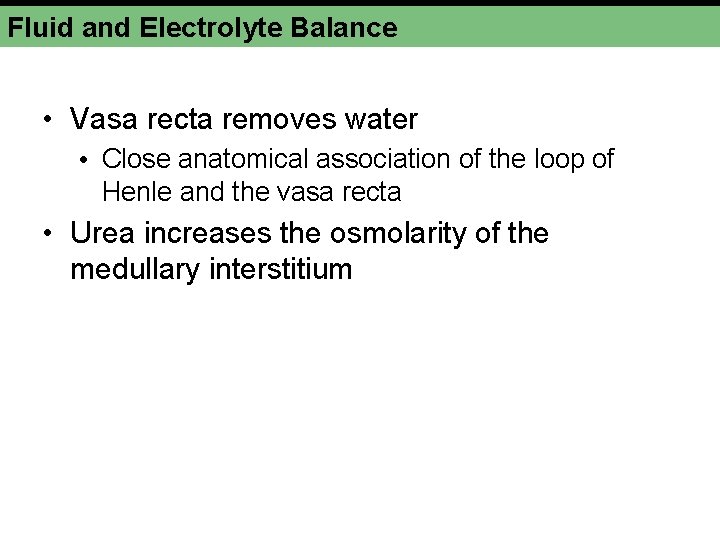 Fluid and Electrolyte Balance

• Vasa recta removes water
 • Close anatomical association of the loop of Henle and the vasa recta
• Urea increases the osmolarity of the medullary interstitium